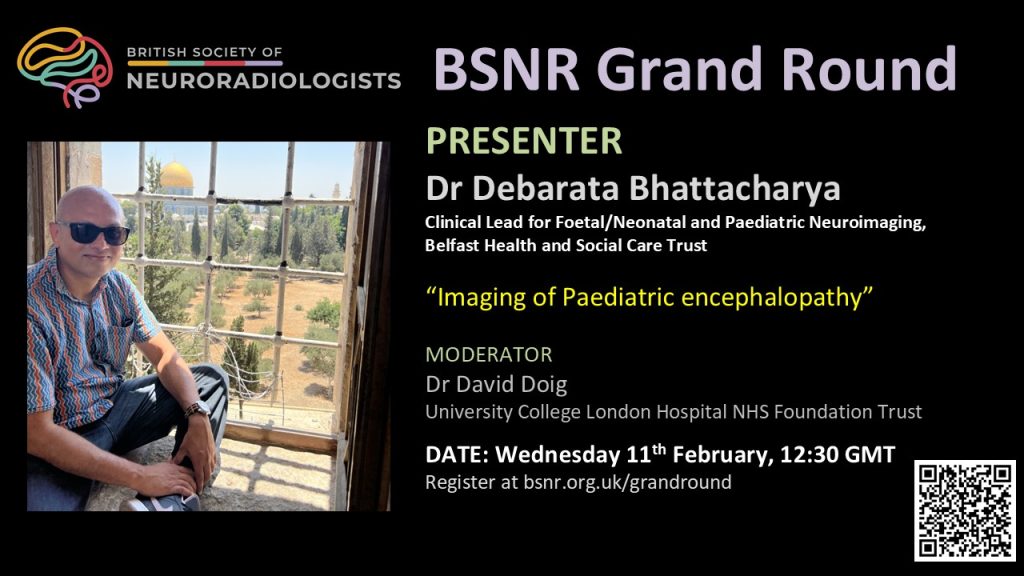 BRITISH SOCIETY OF NEURORADIOLOGISTS

BSNR Grand Round

PRESENTER

Dr Debarata Bhattacharya

Clinical Lead for Foetal/Neonatal and Paediatric Neuroimaging, Belfast Health and Social Care Trust

“Imaging of Paediatric encephalopathy”

MODERATOR

Dr David Doig

University College London Hospital NHS Foundation Trust

DATE: Wednesday 11$^{th}$ February, 12:30 GMT

Register at bsnr.org.uk/grandround